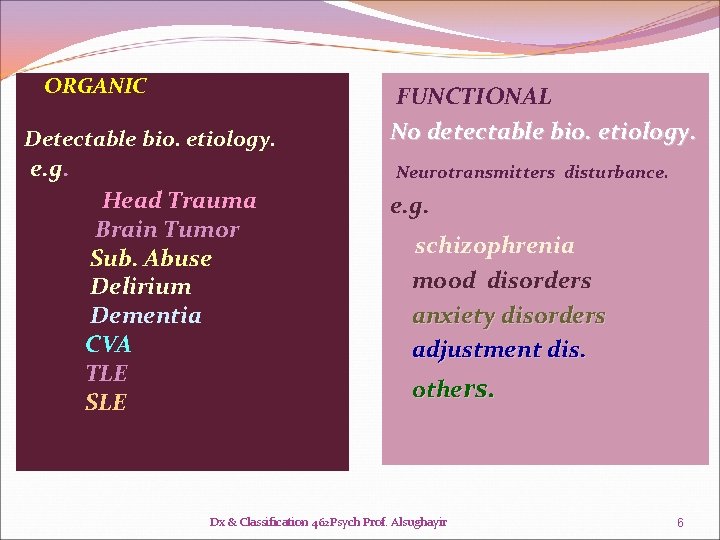 ORGANIC

Detectable bio. etiology.

e.g.

Head Trauma

Brain Tumor

Sub. Abuse

Delirium

Dementia

CVA

TLE

SLE

FUNCTIONAL

No detectable bio. etiology.

Neurotransmitters disturbance.

e.g.

schizophrenia

mood disorders

anxiety disorders

adjustment dis.

others.

Dx & Classification 462Psych Prof. Alsughayir

6